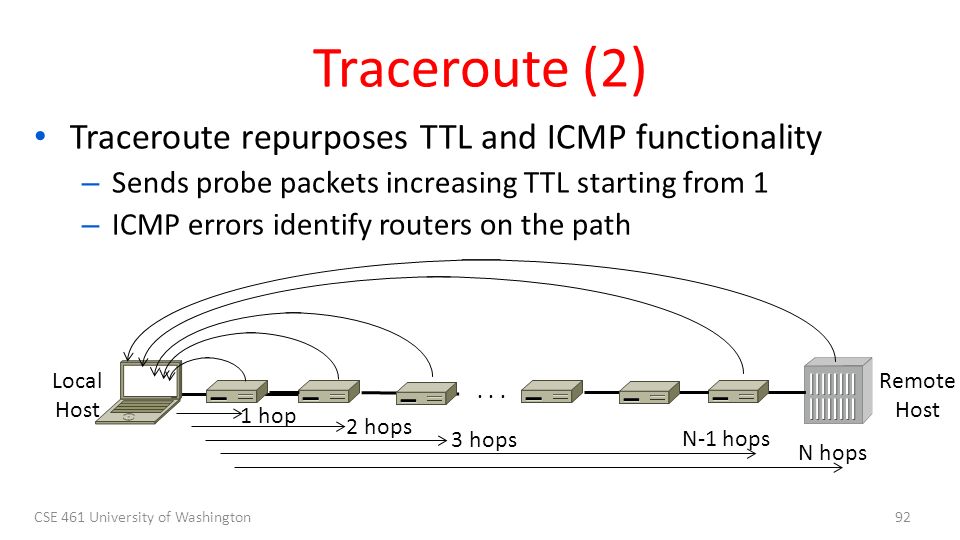 Traceroute (2)

• Traceroute repurposes TTL and ICMP functionality
– Sends probe packets increasing TTL starting from 1
– ICMP errors identify routers on the path

Local Host

. . .

Remote Host

1 hop
2 hops
3 hops
N-1 hops
N hops

CSE 461 University of Washington

92